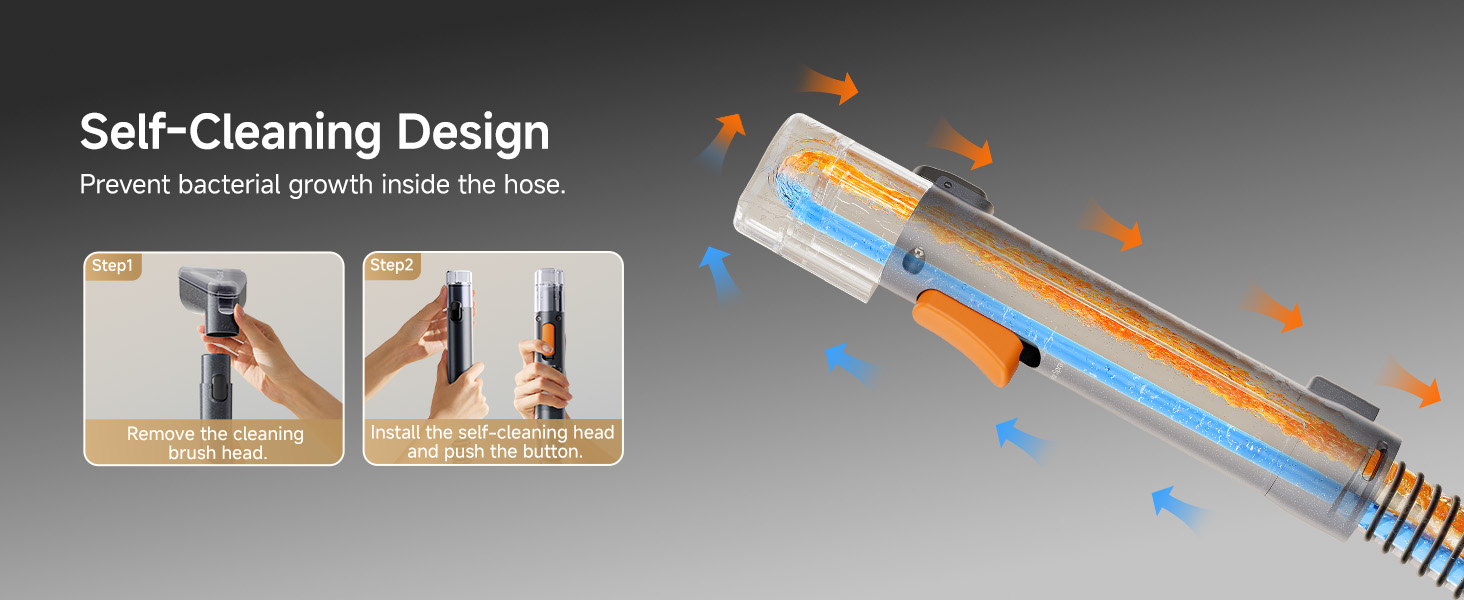 Self-Cleaning Design

Prevent bacterial growth inside the hose.

Step1

Remove the cleaning brush head.

Step2

Install the self-cleaning head and push the button.